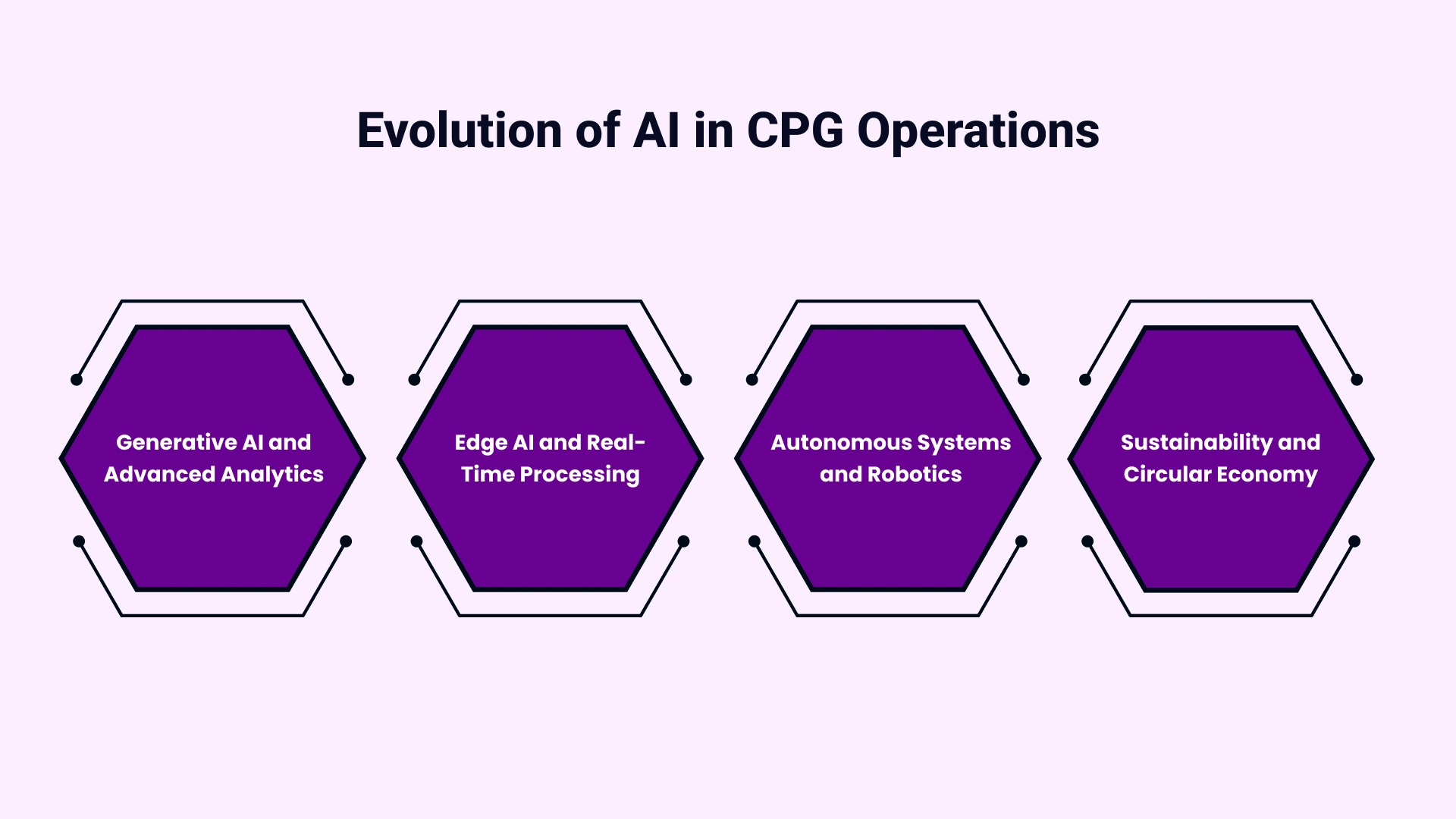 Evolution of AI in CPG Operations

Generative AI and Advanced Analytics

Edge AI and Real-Time Processing

Autonomous Systems and Robotics

Sustainability and Circular Economy